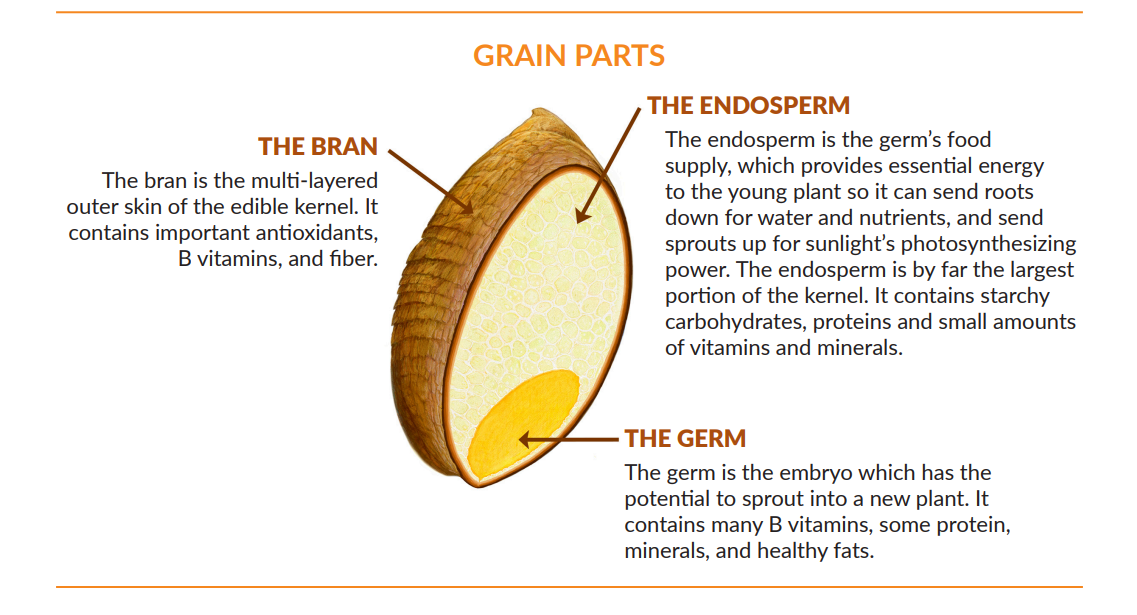 GRAIN PARTS

THE BRAN

The bran is the multi-layered outer skin of the edible kernel. It contains important antioxidants, B vitamins, and fiber.

THE ENDOSPERM

The endosperm is the germ's food supply, which provides essential energy to the young plant so it can send roots down for water and nutrients, and send sprouts up for sunlight's photosynthesizing power. The endosperm is by far the largest portion of the kernel. It contains starchy carbohydrates, proteins and small amounts of vitamins and minerals.

THE GERM

The germ is the embryo which has the potential to sprout into a new plant. It contains many B vitamins, some protein, minerals, and healthy fats.